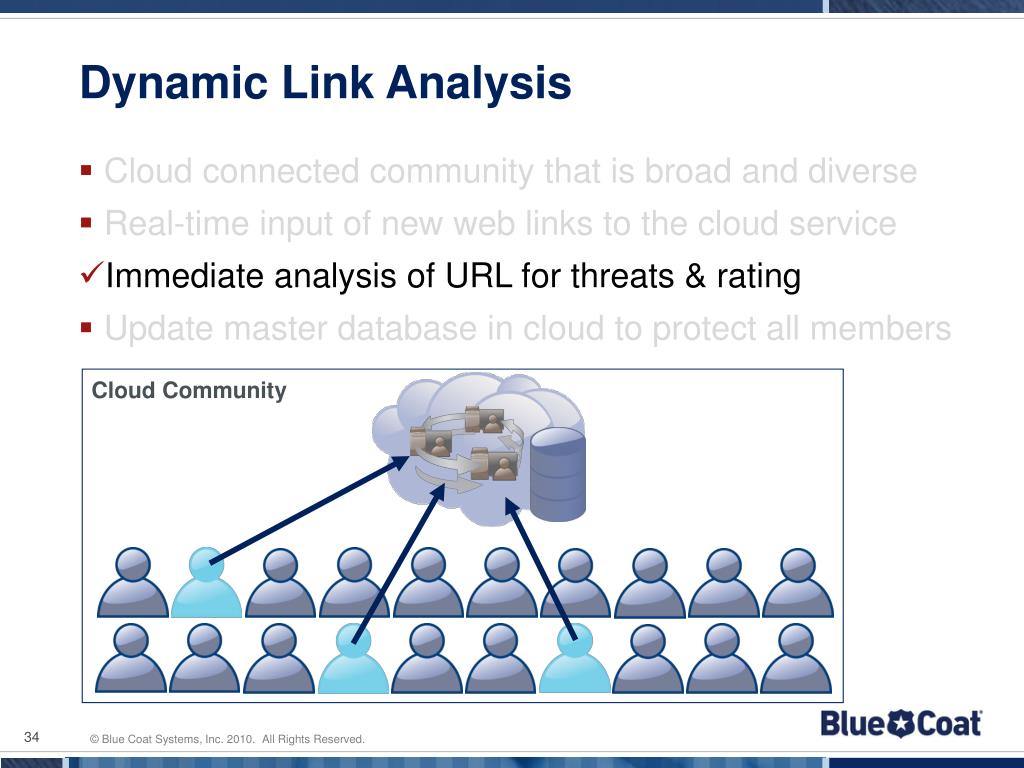 Dynamic Link Analysis

▪ Cloud connected community that is broad and diverse
▪ Real-time input of new web links to the cloud service
✓Immediate analysis of URL for threats & rating
▪ Update master database in cloud to protect all members

Cloud Community

34
© Blue Coat Systems, Inc. 2010. All Rights Reserved.
Blue Coat